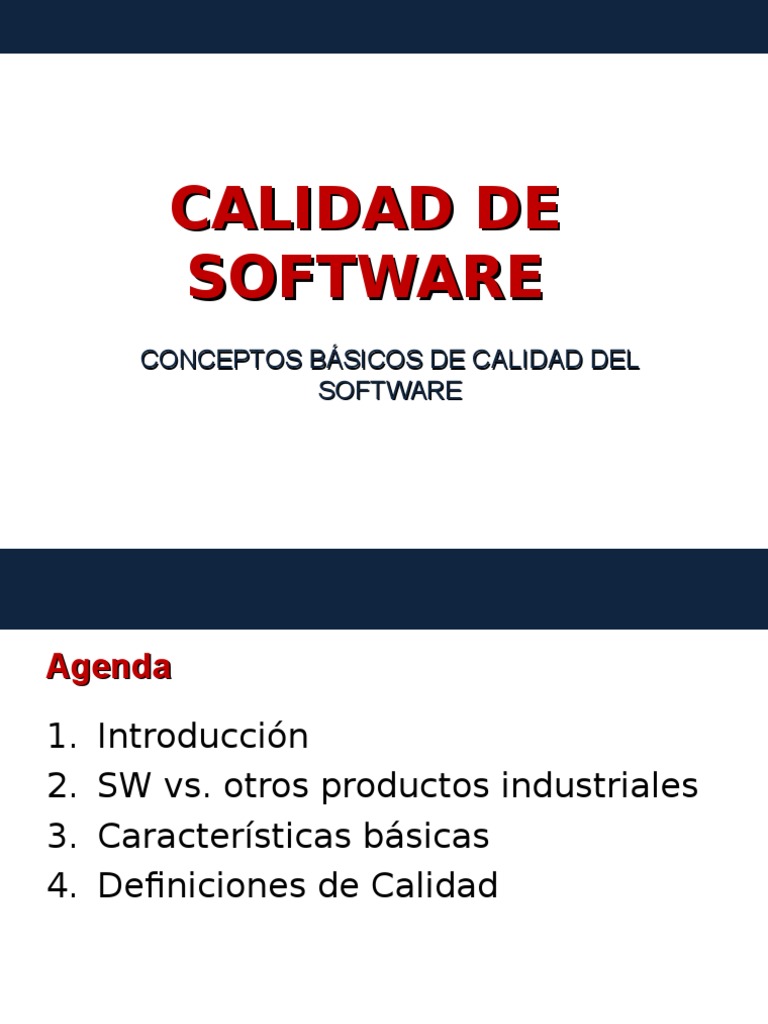 CALIDAD DE SOFTWARE

CONCEPTOS BÁSICOS DE CALIDAD DEL SOFTWARE

Agenda

1. Introducción
2. SW vs. otros productos industriales
3. Características básicas
4. Definiciones de Calidad